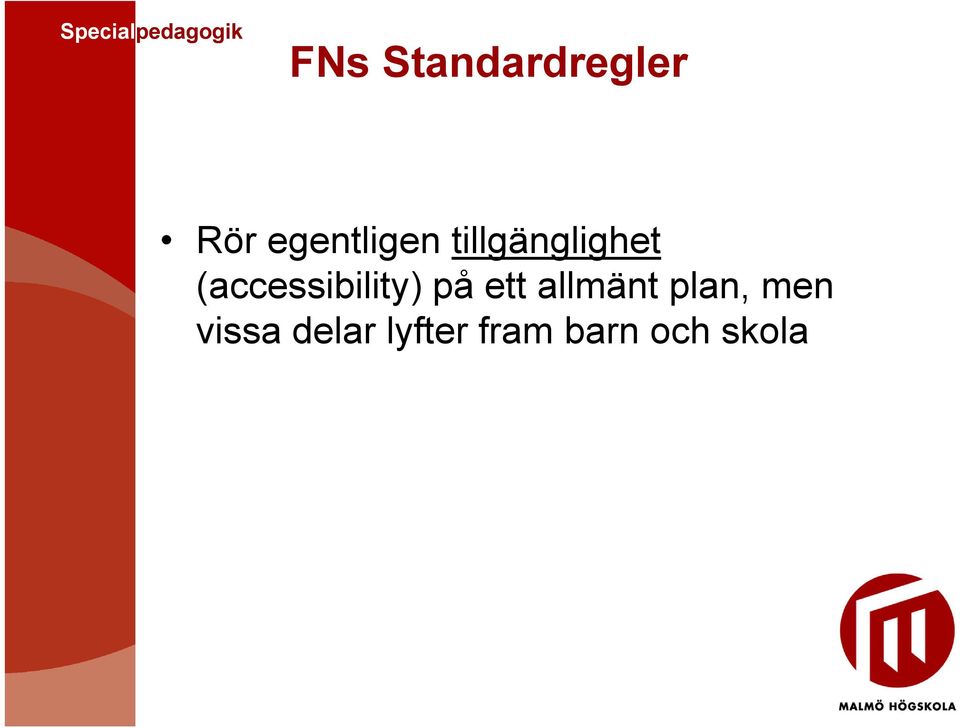 Specialpedagogik

FNs Standardregler

• Rör egentligen tillgänglighet (accessibility) på ett allmänt plan, men vissa delar lyfter fram barn och skola

MALMÖ HÖGSKOLA